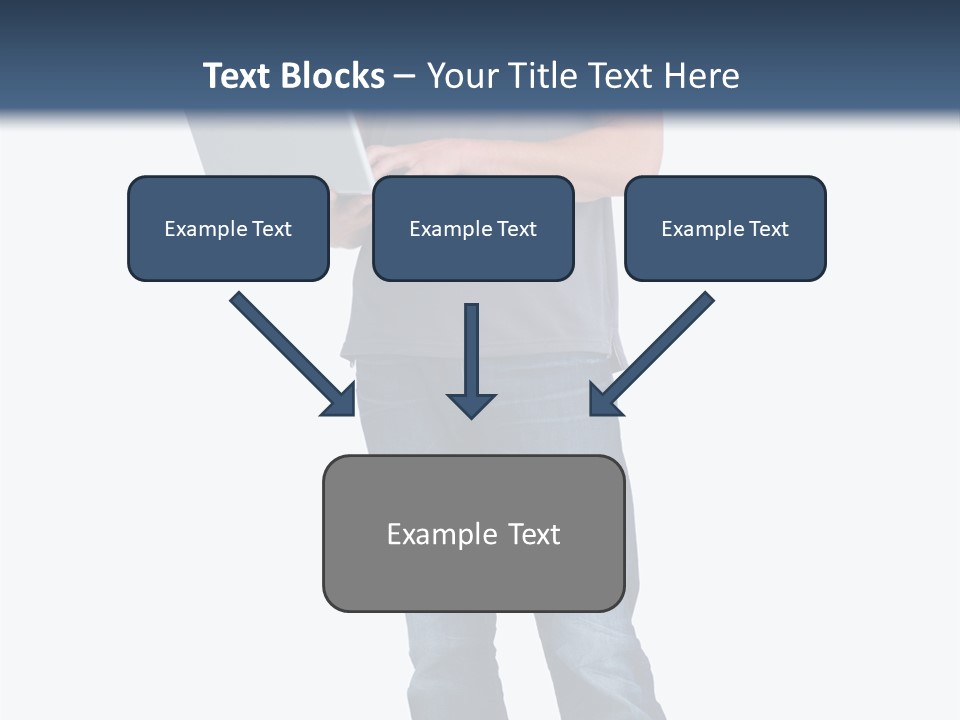 Text Blocks – Your Title Text Here

Example Text

Example Text

Example Text

Example Text